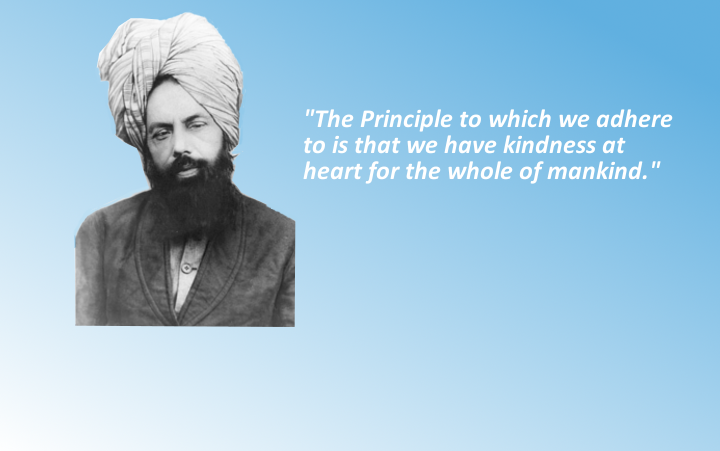 "The Principle to which we adhere to is that we have kindness at heart for the whole of mankind."